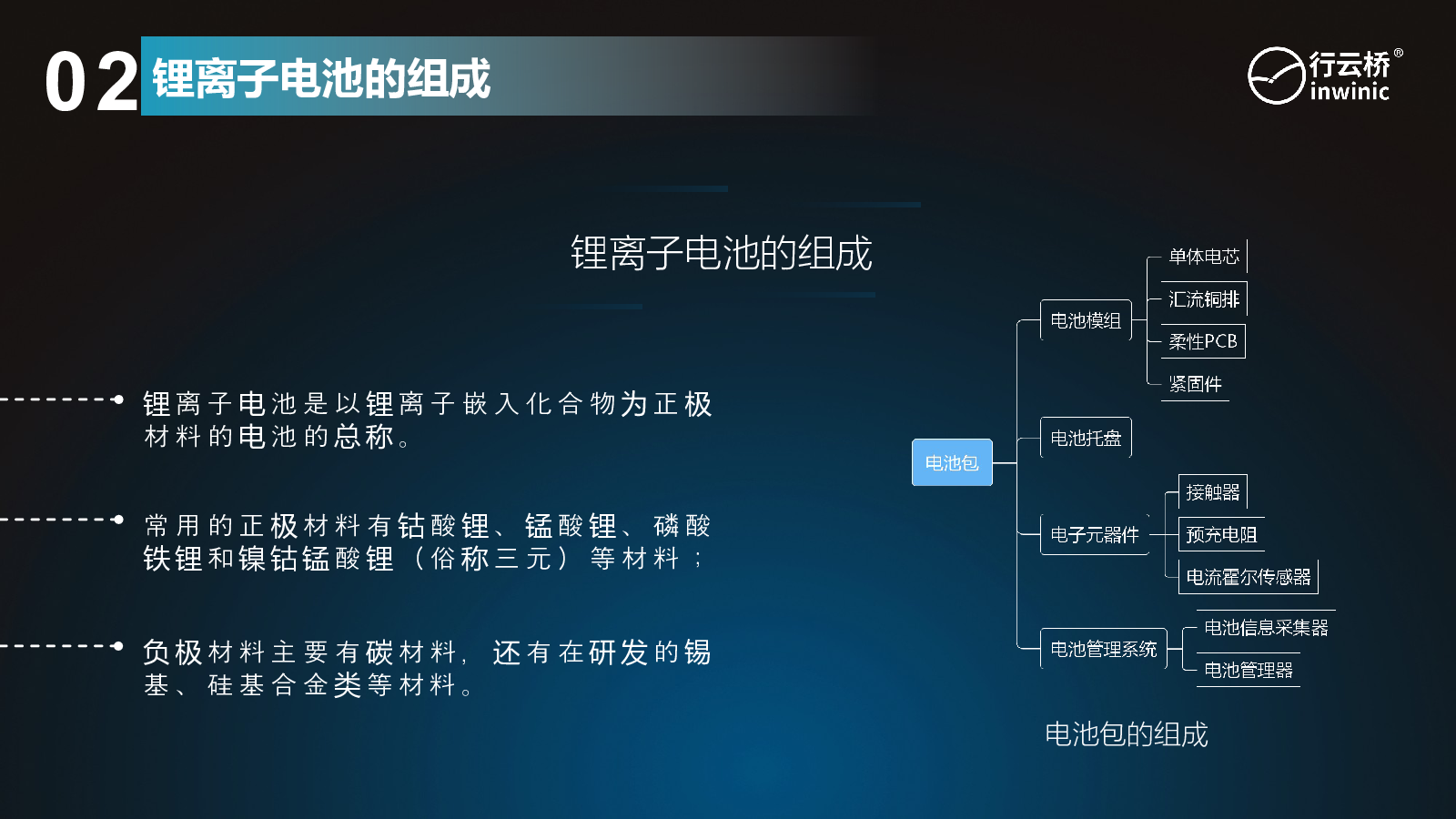 02 锂离子电池的组成

行云桥®
inwinic

锂离子电池的组成

锂离子电池是以锂离子嵌入化合物为正极材料的电池的总称。

常用的正极材料有钴酸锂、锰酸锂、磷酸铁锂和镍钴锰酸锂（俗称三元）等材料；

负极材料主要有碳材料，还有在研发的锡基、硅基合金类等材料。

电池包

电池模组

单体电芯

汇流铜排

柔性PCB

紧固件

电池托盘

电子元器件

接触器

预充电阻

电流霍尔传感器

电池管理系统

电池信息采集器

电池管理器

电池包的组成